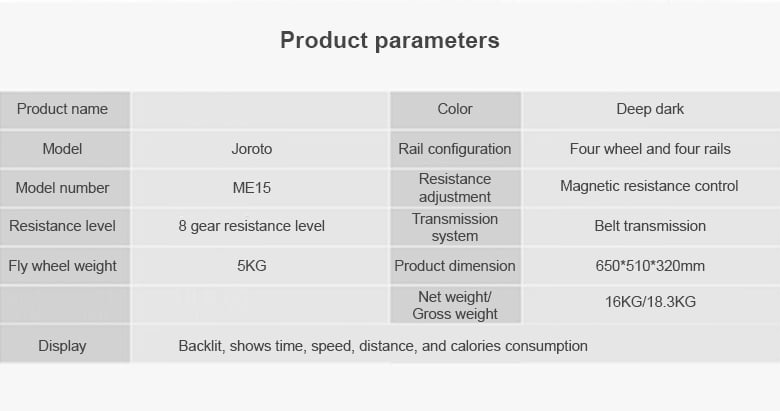 Product parameters

| Product name | | Color | Deep dark |
|---|---|---|---|
| Model | Joroto | Rail configuration | Four wheel and four rails |
| Model number | ME15 | Resistance adjustment | Magnetic resistance control |
| Resistance level | 8 gear resistance level | Transmission system | Belt transmission |
| Fly wheel weight | 5KG | Product dimension | 650*510*320mm |
| | | Net weight/ Gross weight | 16KG/18.3KG |
| Display | Backlit, shows time, speed, distance, and calories consumption | | |